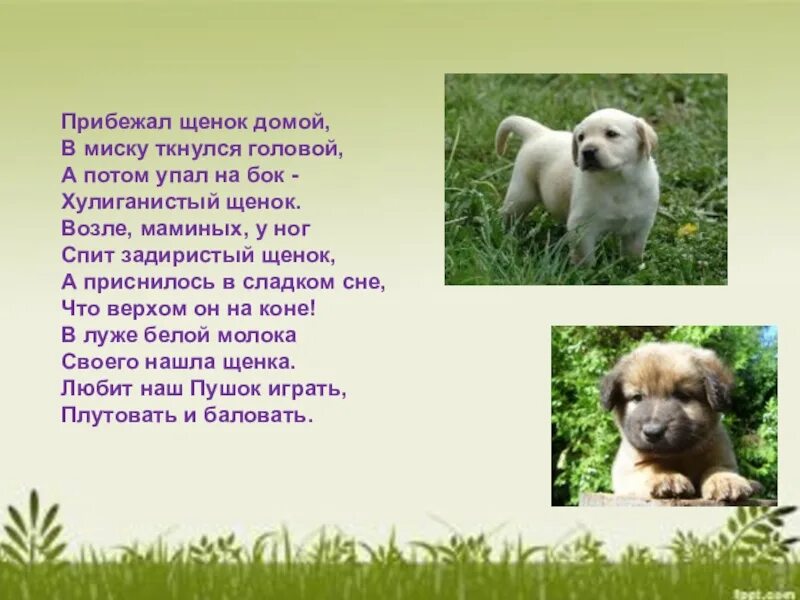 Прибежал щенок домой,
В миску ткнулся головой,
А потом упал на бок -
Хулиганистый щенок.
Возле, маминых, у ног
Спит задиристый щенок,
А приснилось в сладком сне,
Что верхом он на коне!
В луже белой молока
Своего нашла щенка.
Любит наш Пушок играть,
Плутовать и баловать.

fppt.com